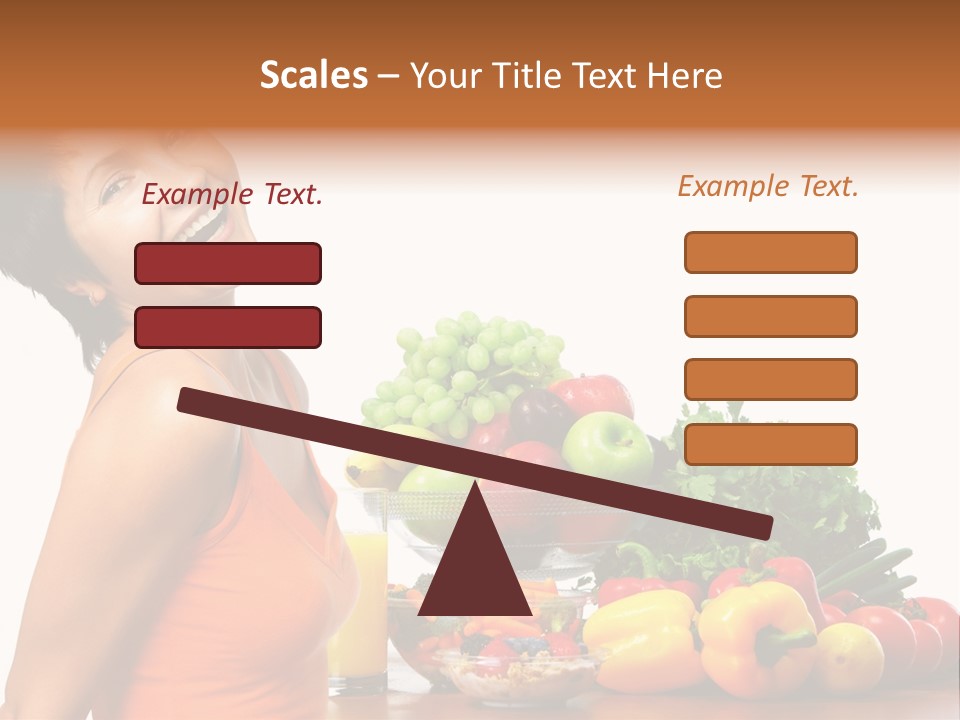 Scales – Your Title Text Here

Example Text.

Example Text.